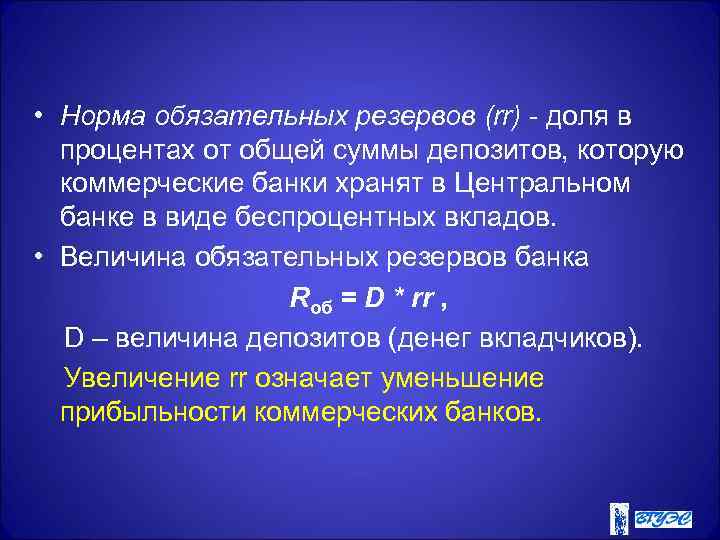 • Норма обязательных резервов (rr) - доля в процентах от общей суммы депозитов, которую коммерческие банки хранят в Центральном банке в виде беспроцентных вкладов.

• Величина обязательных резервов банка

$R_{об} = D * rr$ ,

D – величина депозитов (денег вкладчиков).

Увеличение rr означает уменьшение прибыльности коммерческих банков.

ВГУЭС